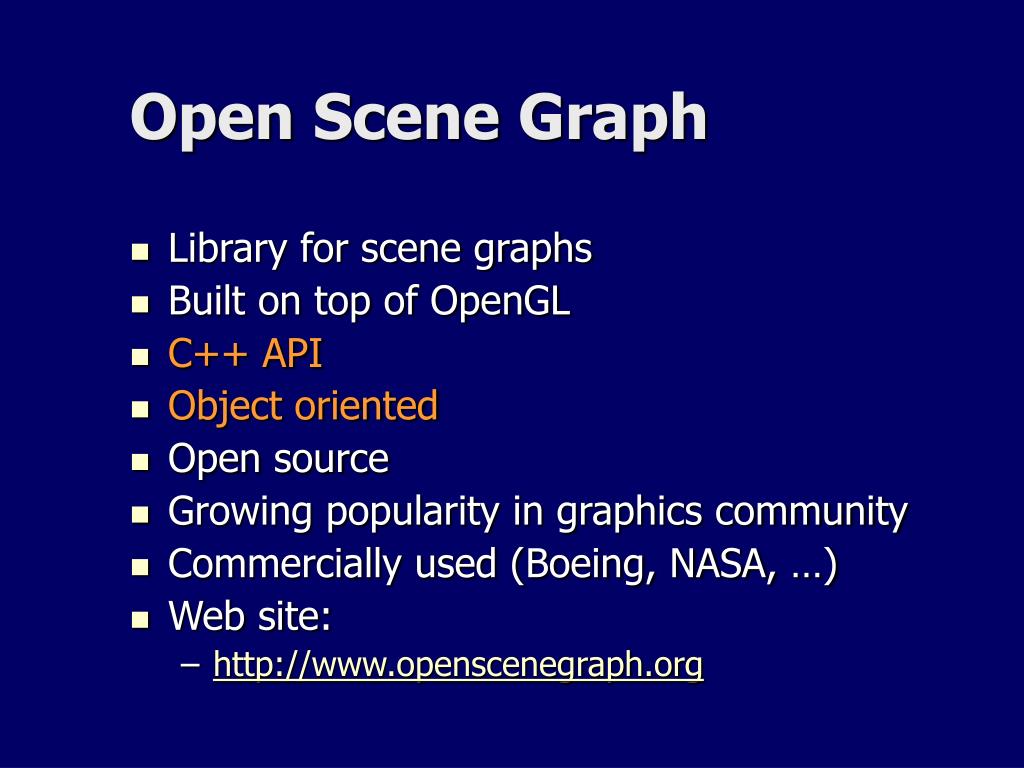 Open Scene Graph

- Library for scene graphs
- Built on top of OpenGL
- C++ API
- Object oriented
- Open source
- Growing popularity in graphics community
- Commercially used (Boeing, NASA, …)
- Web site:
  – http://www.openscenegraph.org